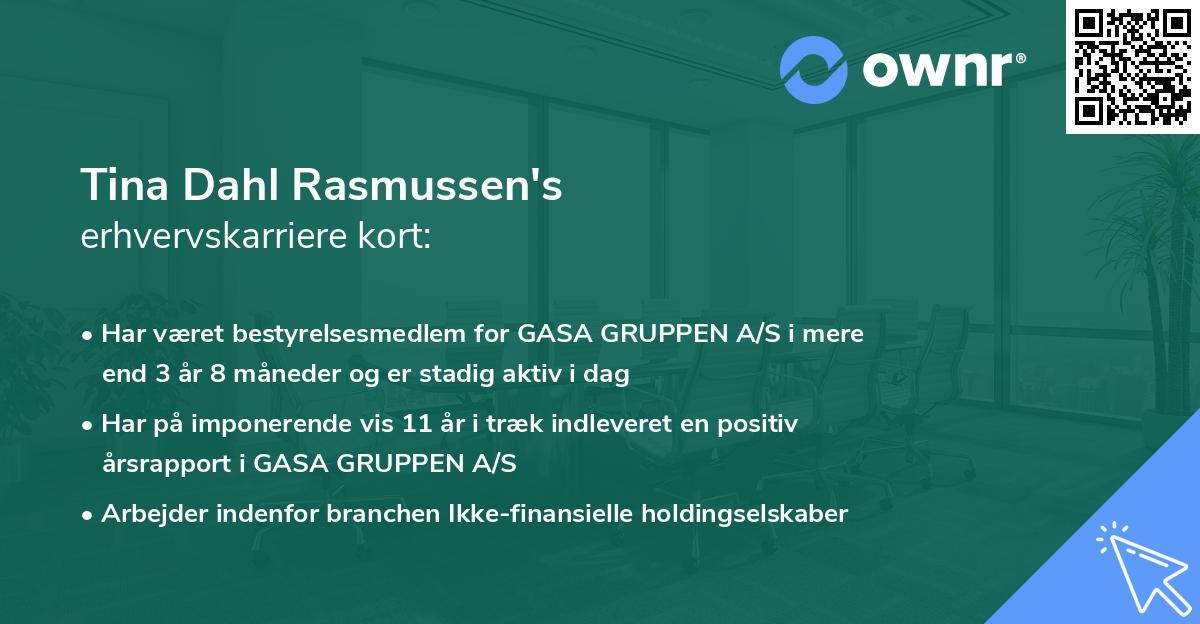 ownr®

Tina Dahl Rasmussen's
erhvervskarriere kort:

• Har været bestyrelsesmedlem for GASA GRUPPEN A/S i mere end 3 år 8 måneder og er stadig aktiv i dag

• Har på imponerende vis 11 år i træk indleveret en positiv årsrapport i GASA GRUPPEN A/S

• Arbejder indenfor branchen Ikke-finansielle holdingselskaber